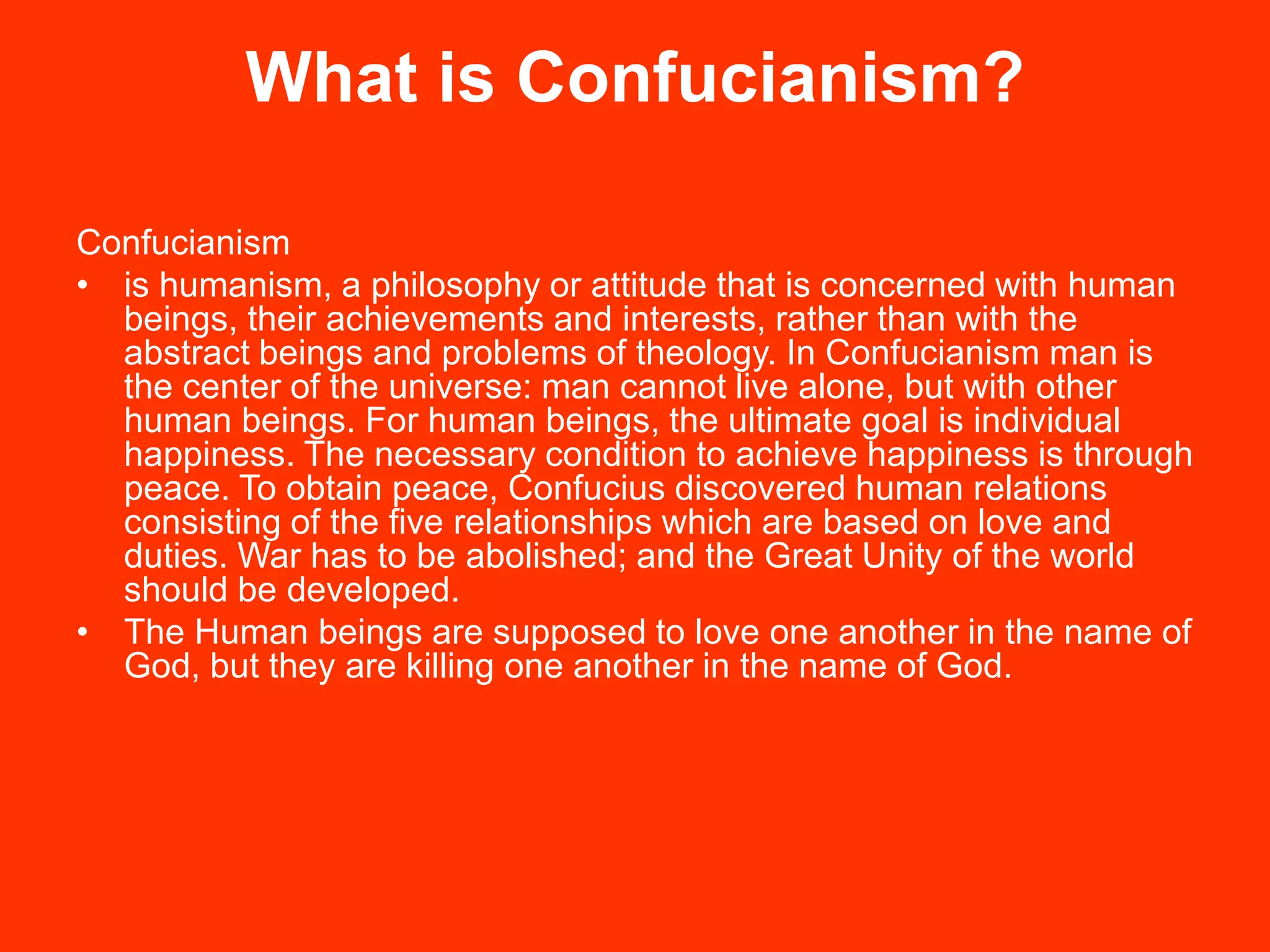 What is Confucianism?

Confucianism

• is humanism, a philosophy or attitude that is concerned with human beings, their achievements and interests, rather than with the abstract beings and problems of theology. In Confucianism man is the center of the universe: man cannot live alone, but with other human beings. For human beings, the ultimate goal is individual happiness. The necessary condition to achieve happiness is through peace. To obtain peace, Confucius discovered human relations consisting of the five relationships which are based on love and duties. War has to be abolished; and the Great Unity of the world should be developed.

• The Human beings are supposed to love one another in the name of God, but they are killing one another in the name of God.